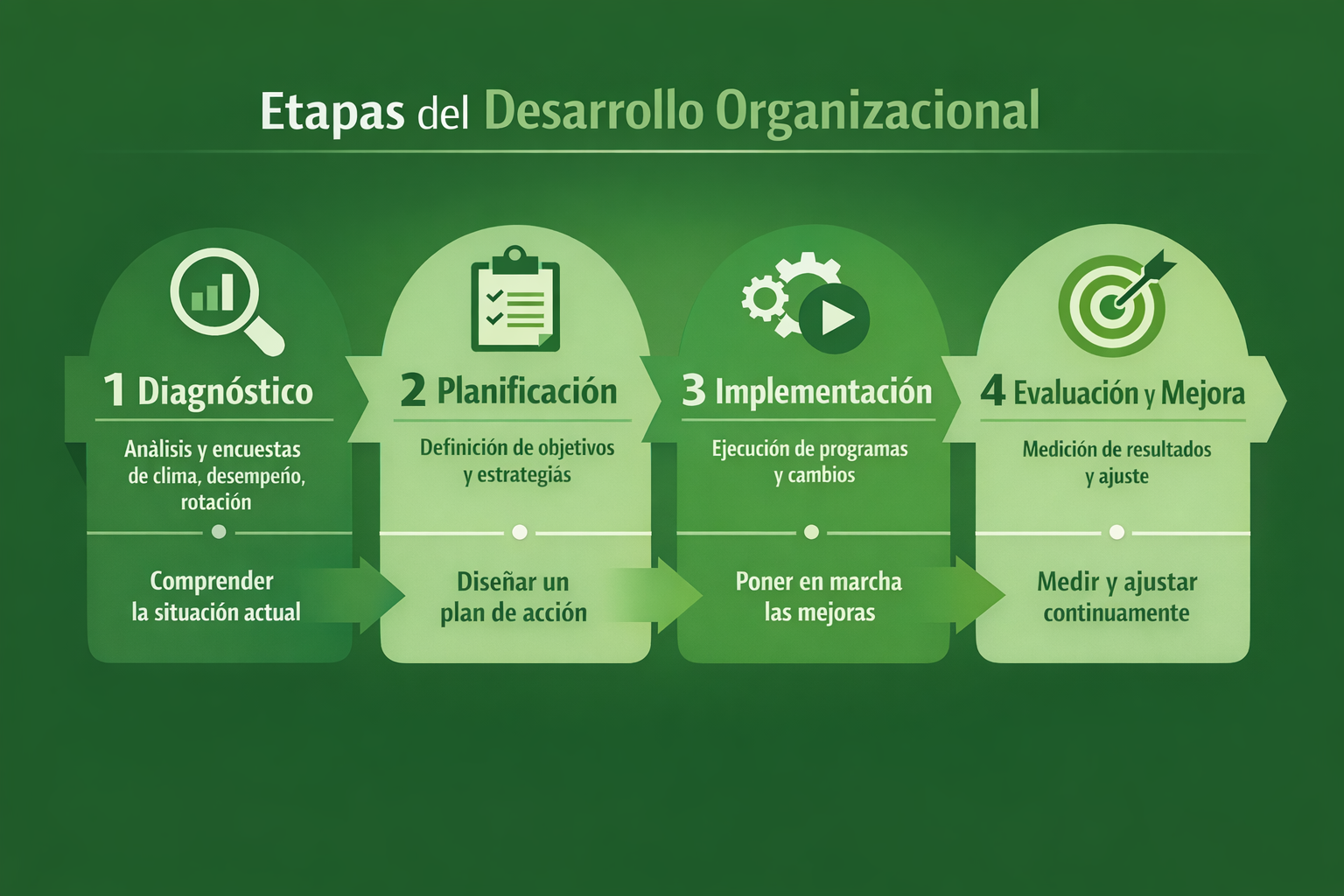 Etapas del Desarrollo Organizacional

1 Diagnóstico

Anàlisis y encuestas de clima, desempeño, rotación

Comprender la situación actual

2 Planificación

Definición de objetivos y estrategiás

Diseñar un plan de acción

3 Implementación

Ejecución de programas y cambios

Poner en marcha las mejoras

4 Evaluación y Mejora

Medición de resultados y ajuste

Medir y ajustar continuamente